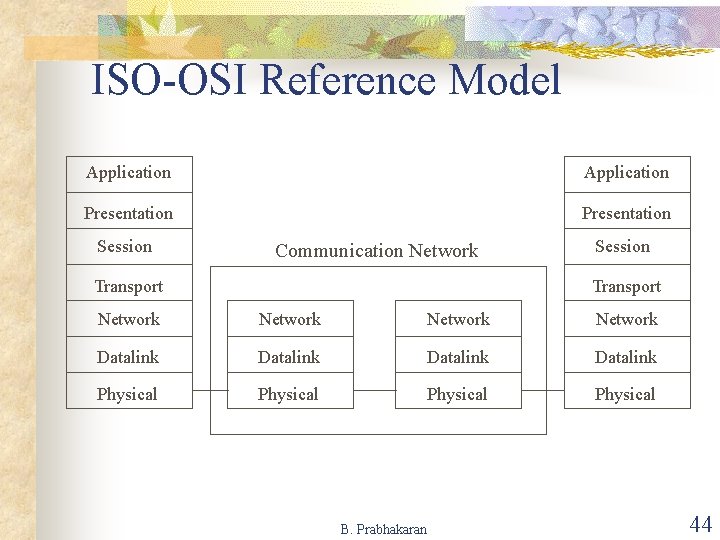 ISO-OSI Reference Model

Application
Presentation
Session
Transport
Network
Datalink
Physical

Communication Network

Network
Datalink
Physical

Network
Datalink
Physical

Application
Presentation
Session
Transport
Network
Datalink
Physical

B. Prabhakaran

44